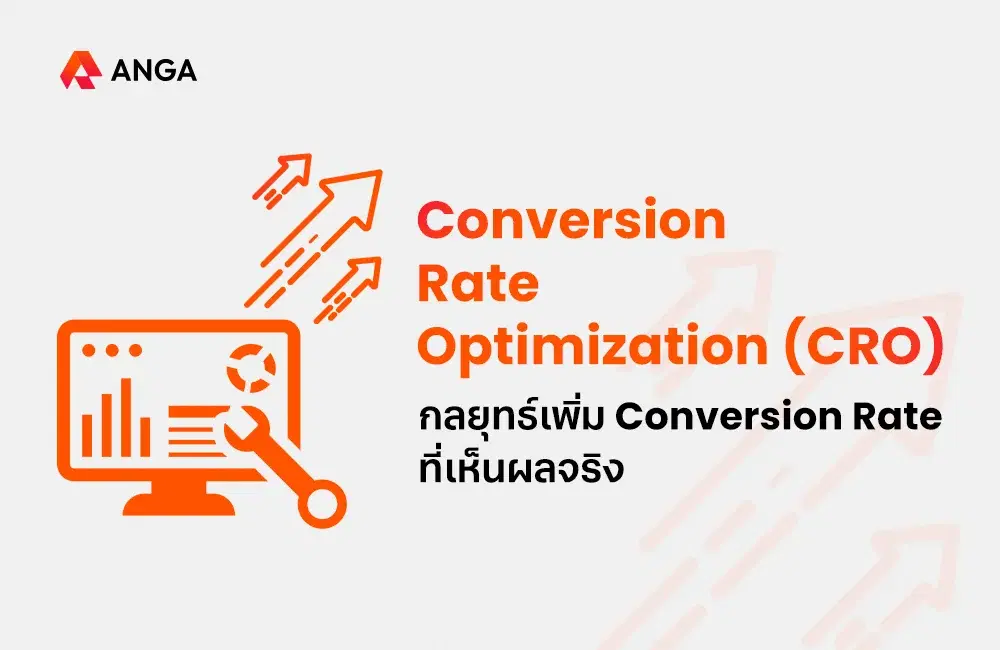 ANGA

Conversion Rate Optimization (CRO)

กลยุทธ์เพิ่ม Conversion Rate ที่เห็นผลจริง